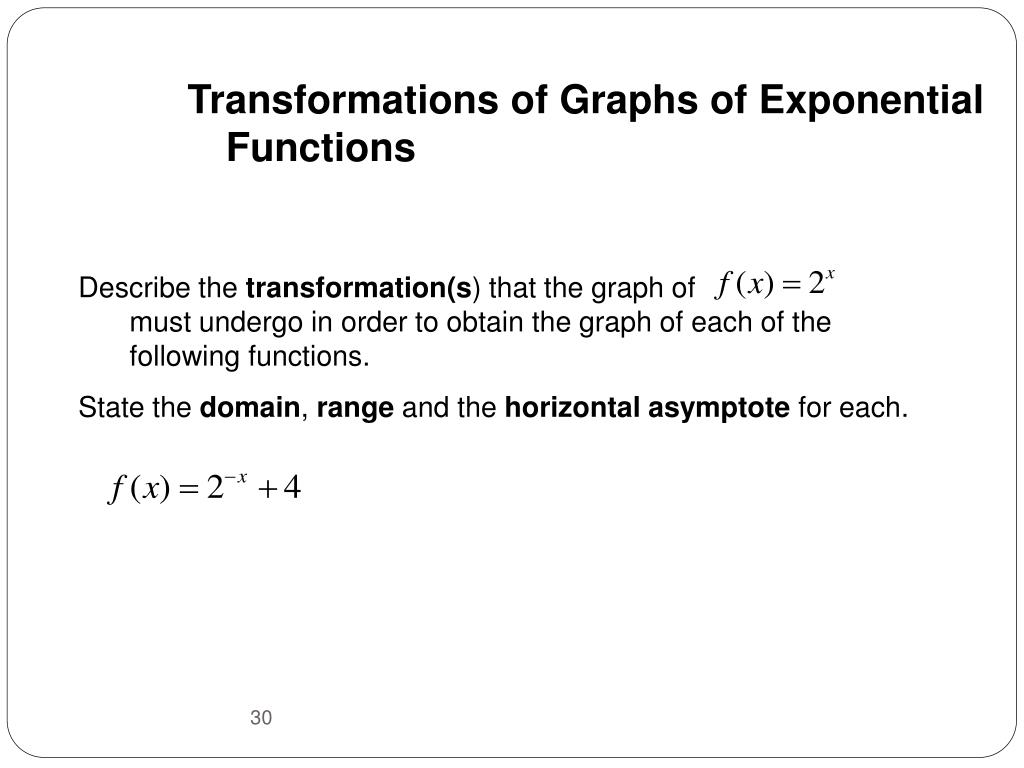 Transformations of Graphs of Exponential Functions

Describe the transformation(s) that the graph of $f(x) = 2^x$ must undergo in order to obtain the graph of each of the following functions.

State the domain, range and the horizontal asymptote for each.

$f(x) = 2^{-x} + 4$

30